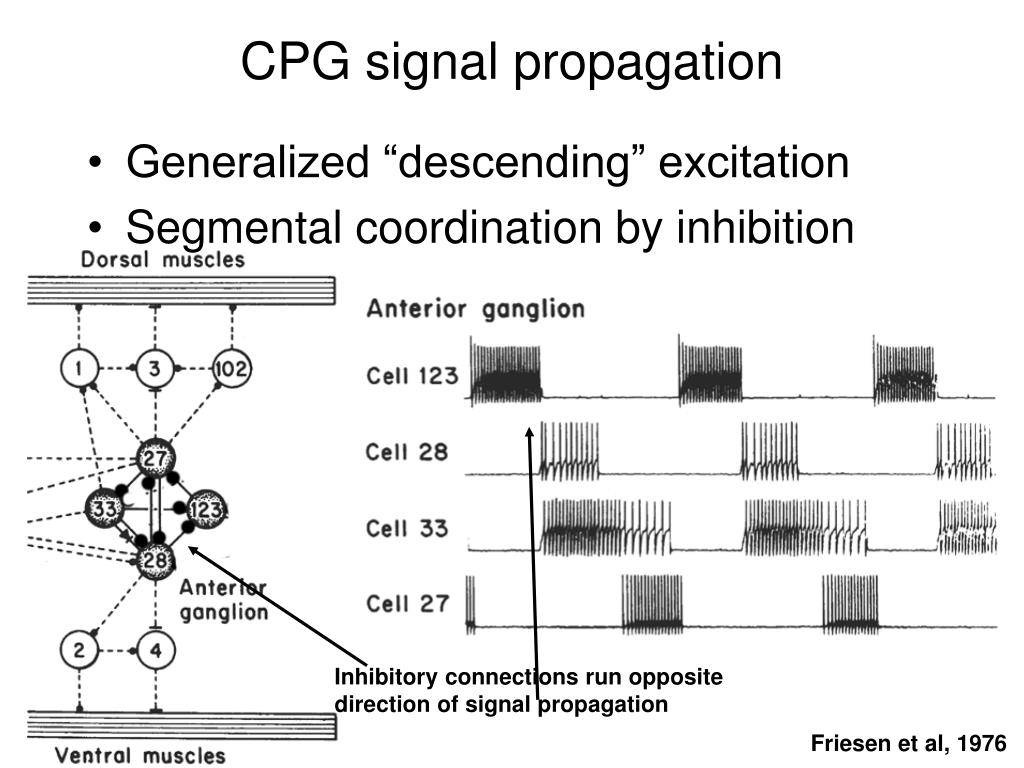 CPG signal propagation

• Generalized “descending” excitation
• Segmental coordination by inhibition

Dorsal muscles

1
3
102
27
33
123
28
Anterior ganglion
2
4

Ventral muscles

Anterior ganglion
Cell 123
Cell 28
Cell 33
Cell 27

Inhibitory connections run opposite direction of signal propagation

Friesen et al, 1976